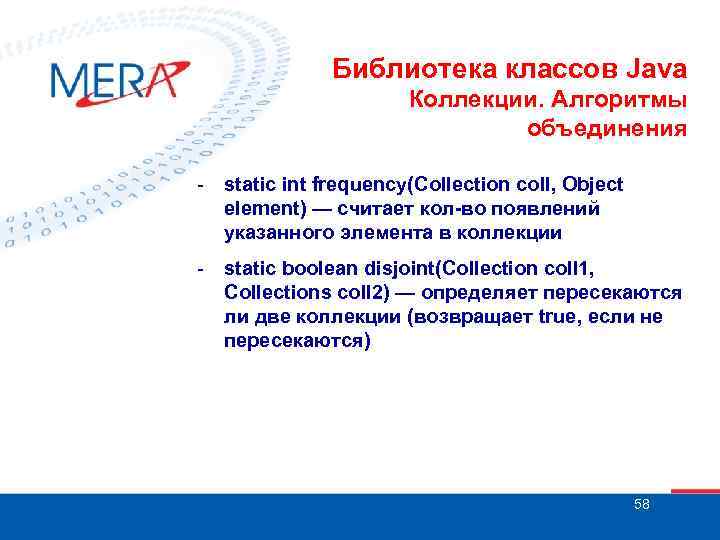 MERA

Библиотека классов Java
Коллекции. Алгоритмы объединения

- static int frequency(Collection coll, Object element) — считает кол-во появлений указанного элемента в коллекции

- static boolean disjoint(Collection coll1, Collections coll2) — определяет пересекаются ли две коллекции (возвращает true, если не пересекаются)

58